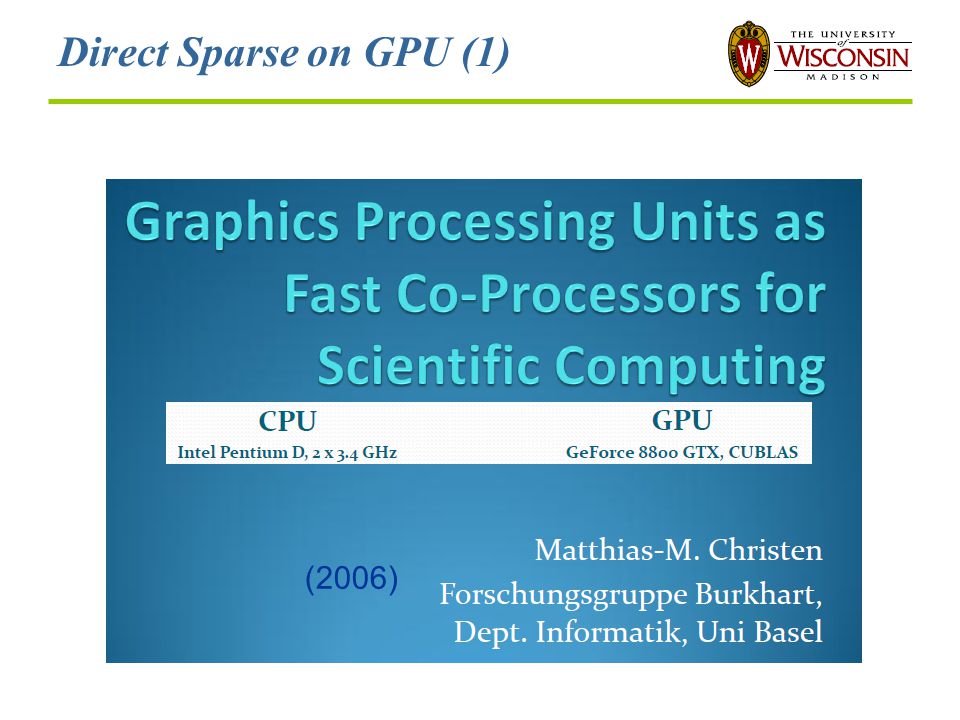 Direct Sparse on GPU (1)

THE UNIVERSITY of WISCONSIN MADISON

Graphics Processing Units as Fast Co-Processors for Scientific Computing

| CPU | GPU |
|---|---|
| Intel Pentium D, 2 x 3.4 GHz | GeForce 8800 GTX, CUBLAS |

(2006)

Matthias-M. Christen
Forschungsgruppe Burkhart,
Dept. Informatik, Uni Basel